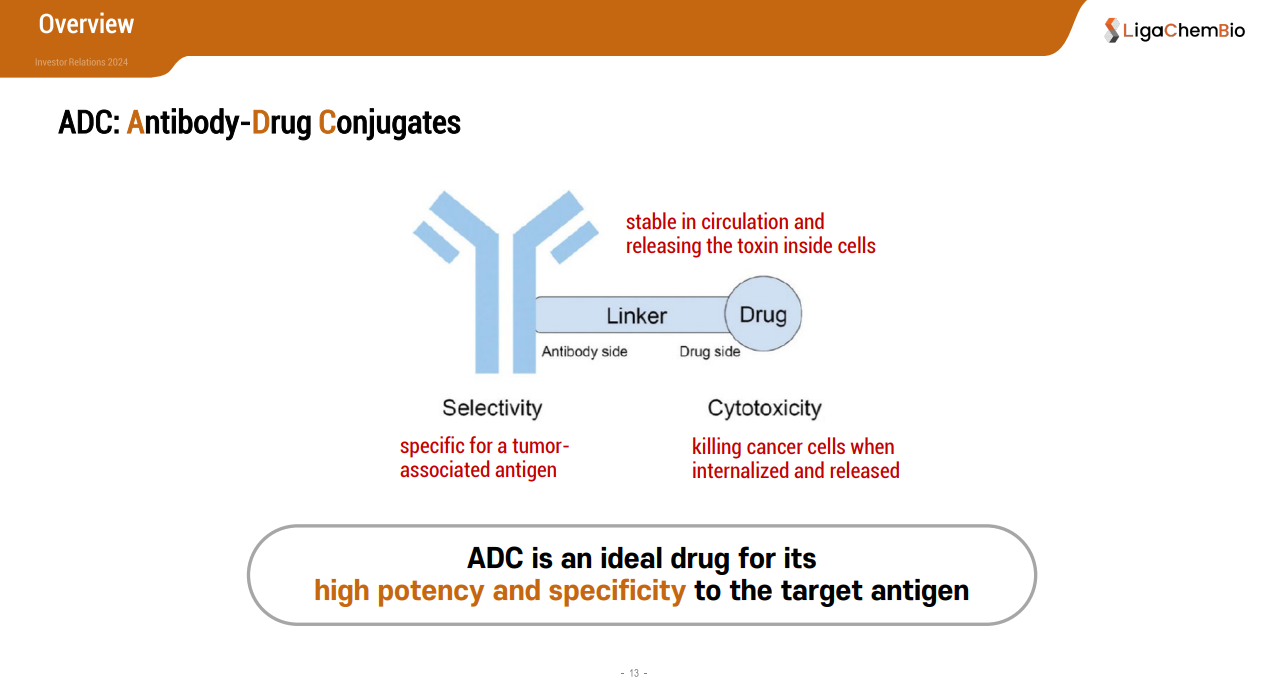 Overview

Investor Relations 2024

LigaChemBio

ADC: Antibody-Drug Conjugates

stable in circulation and releasing the toxin inside cells

Linker

Drug

Antibody side

Drug side

Selectivity

Cytotoxicity

specific for a tumor-associated antigen

killing cancer cells when internalized and released

ADC is an ideal drug for its
high potency and specificity to the target antigen

- 13 -